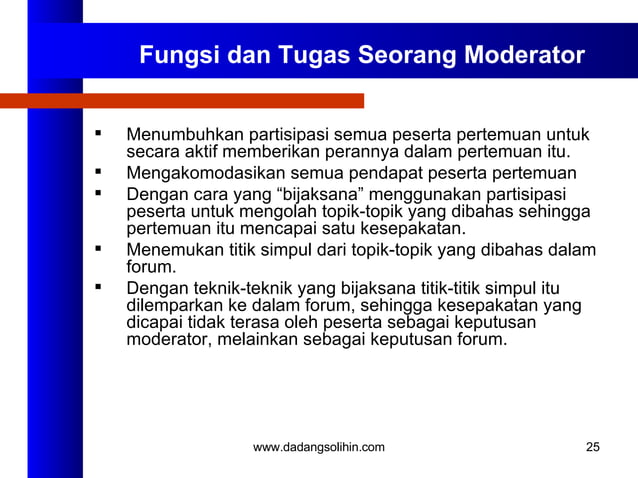 Fungsi dan Tugas Seorang Moderator

▪ Menumbuhkan partisipasi semua peserta pertemuan untuk secara aktif memberikan perannya dalam pertemuan itu.
▪ Mengakomodasikan semua pendapat peserta pertemuan
▪ Dengan cara yang “bijaksana” menggunakan partisipasi peserta untuk mengolah topik-topik yang dibahas sehingga pertemuan itu mencapai satu kesepakatan.
▪ Menemukan titik simpul dari topik-topik yang dibahas dalam forum.
▪ Dengan teknik-teknik yang bijaksana titik-titik simpul itu dilemparkan ke dalam forum, sehingga kesepakatan yang dicapai tidak terasa oleh peserta sebagai keputusan moderator, melainkan sebagai keputusan forum.

www.dadangsolihin.com

25